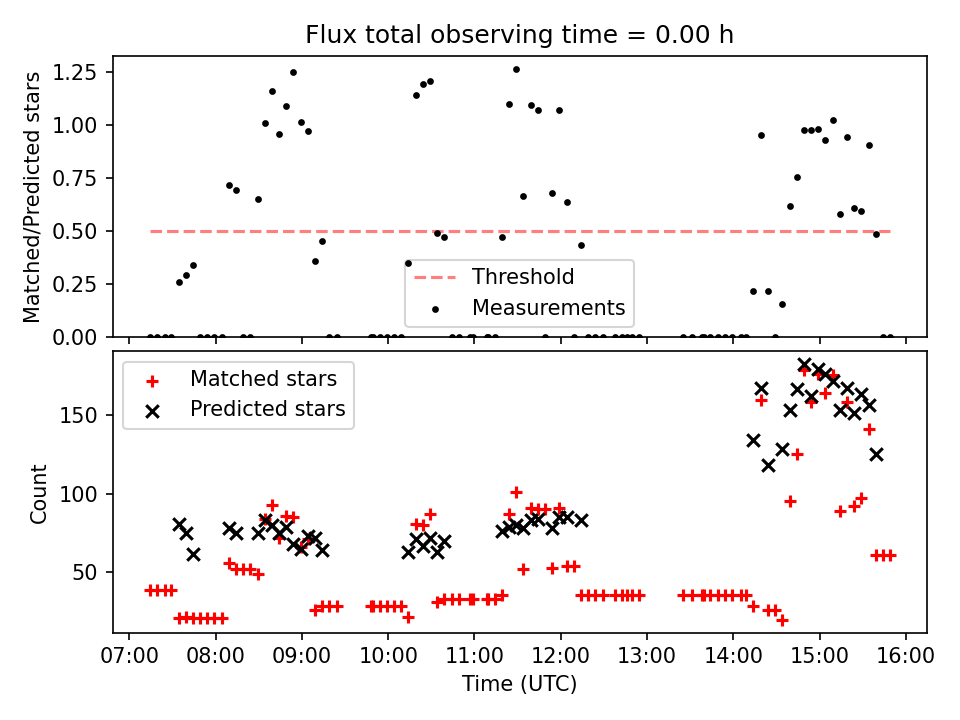 Flux total observing time = 0.00 h

Matched/Predicted stars

1.25
1.00
0.75
0.50
0.25
0.00

Threshold
Measurements

Matched stars
Predicted stars

Count

150
100
50

07:00
08:00
09:00
10:00
11:00
12:00
13:00
14:00
15:00
16:00

Time (UTC)